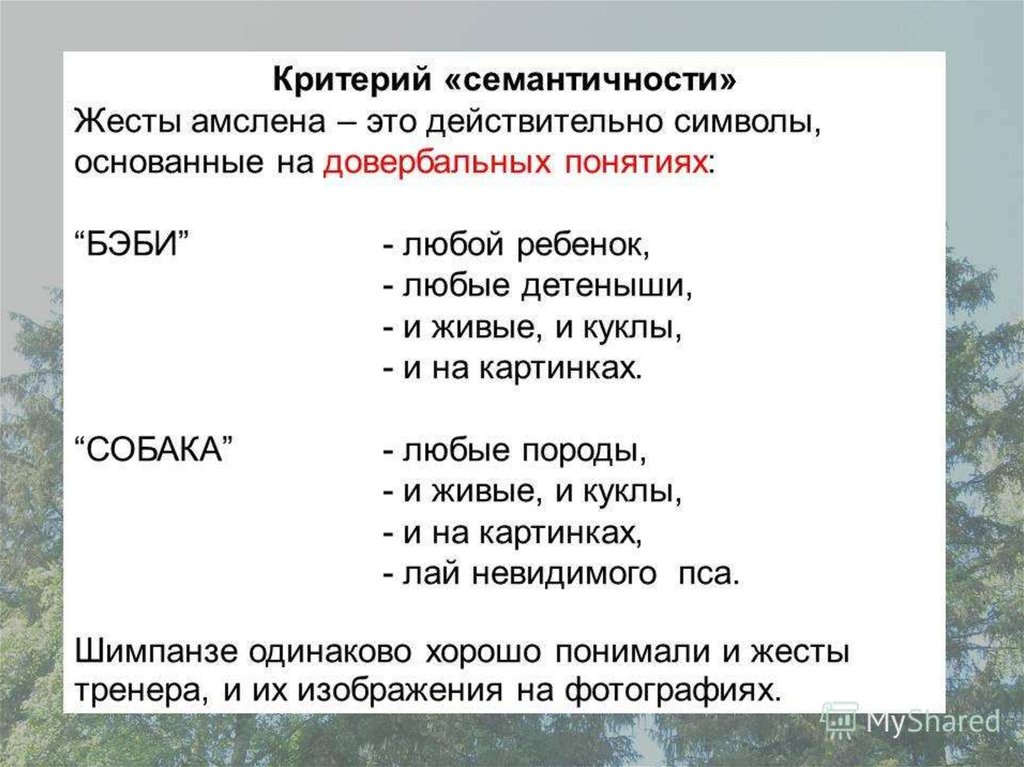 Критерий «семантичности»
Жесты амслена – это действительно символы, основанные на довербальных понятиях:

“БЭБИ” - любой ребенок,
- любые детеныши,
- и живые, и куклы,
- и на картинках.

“СОБАКА” - любые породы,
- и живые, и куклы,
- и на картинках,
- лай невидимого пса.

Шимпанзе одинаково хорошо понимали и жесты тренера, и их изображения на фотографиях.

MyShared